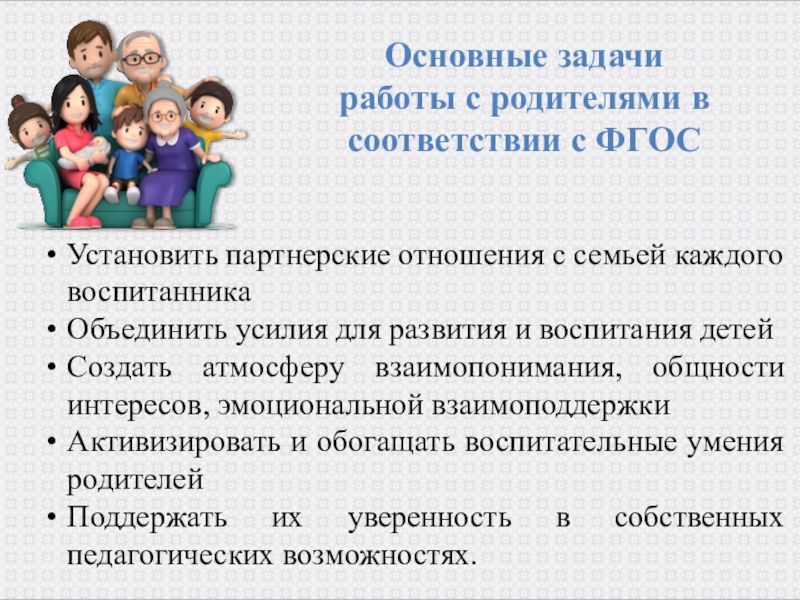 Основные задачи работы с родителями в соответствии с ФГОС

• Установить партнерские отношения с семьей каждого воспитанника
• Объединить усилия для развития и воспитания детей
• Создать атмосферу взаимопонимания, общности интересов, эмоциональной взаимоподдержки
• Активизировать и обогащать воспитательные умения родителей
• Поддержать их уверенность в собственных педагогических возможностях.